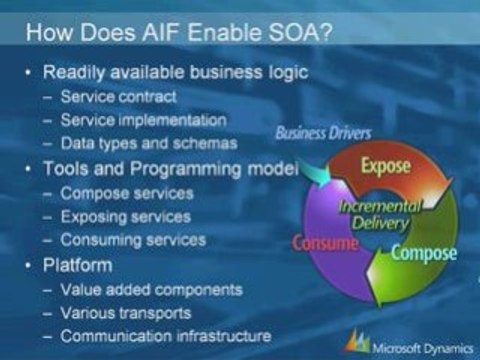 How Does AIF Enable SOA?

• Readily available business logic
– Service contract
– Service implementation
– Data types and schemas
• Tools and Programming model
– Compose services
– Exposing services
– Consuming services
• Platform
– Value added components
– Various transports
– Communication infrastructure

Business Drivers

Expose

Incremental Delivery

Consume

Compose

Microsoft Dynamics